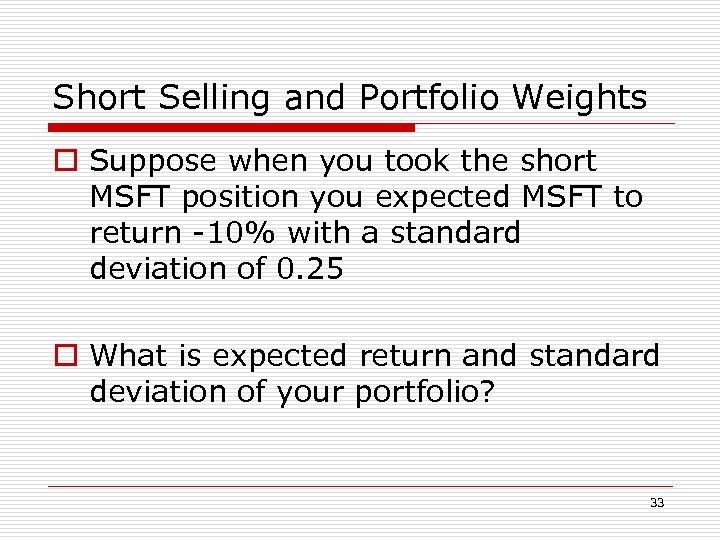 Short Selling and Portfolio Weights

Suppose when you took the short MSFT position you expected MSFT to return -10% with a standard deviation of 0.25

What is expected return and standard deviation of your portfolio?

33